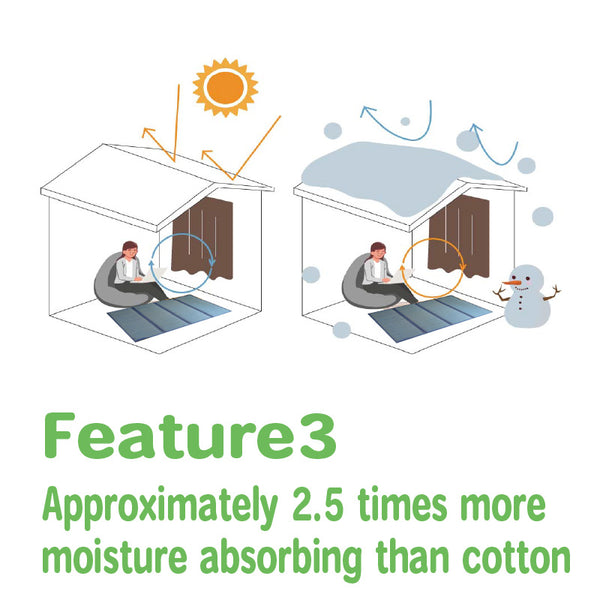 Feature3

Approximately 2.5 times more moisture absorbing than cotton